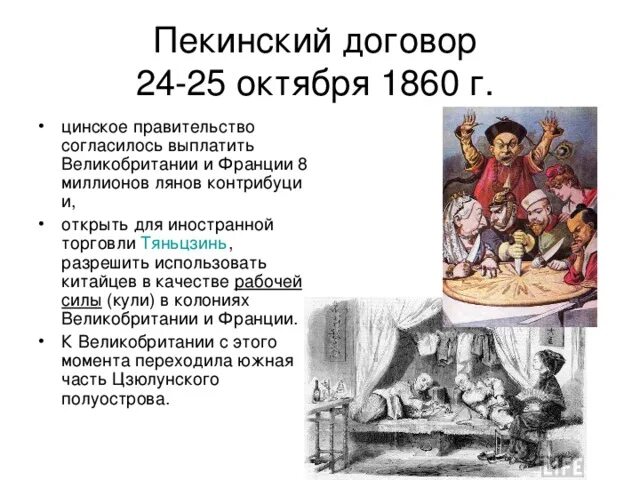 Пекинский договор
24-25 октября 1860 г.

• цинское правительство согласилось выплатить Великобритании и Франции 8 миллионов лянов контрибуци и,

• открыть для иностранной торговли Тяньцзинь, разрешить использовать китайцев в качестве рабочей силы (кули) в колониях Великобритании и Франции.

• К Великобритании с этого момента переходила южная часть Цзюлунского полуострова.

LIFE